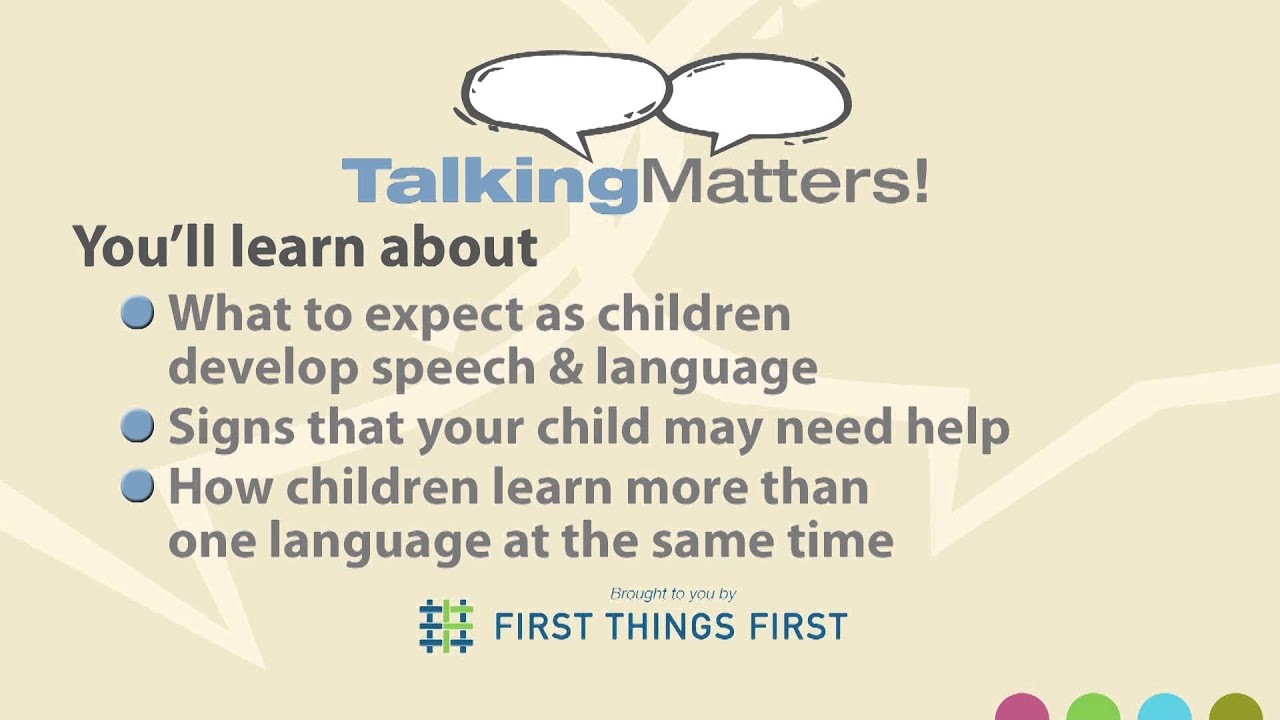 TalkingMatters!

You'll learn about

What to expect as children develop speech & language

Signs that your child may need help

How children learn more than one language at the same time

Brought to you by
FIRST THINGS FIRST